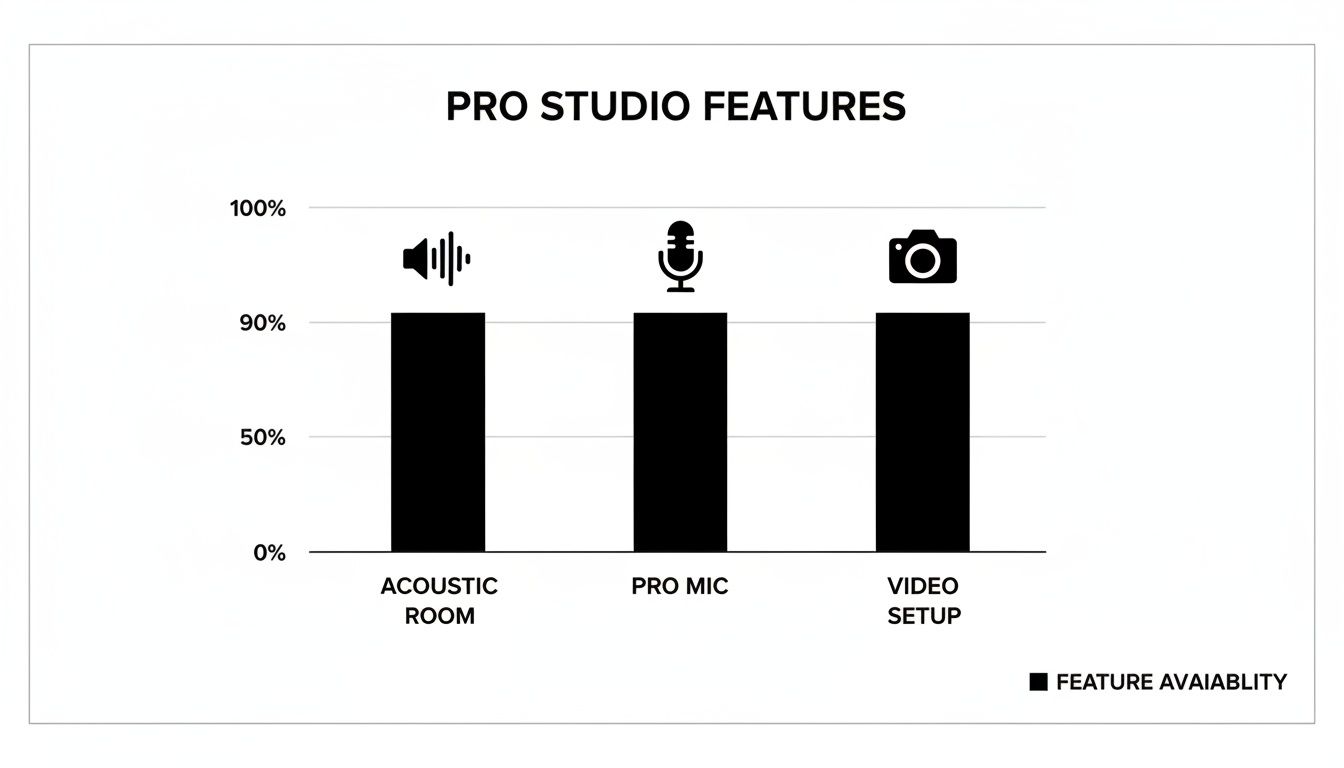 PRO STUDIO FEATURES

100%

90%

50%

0%

ACOUSTIC ROOM

PRO MIC

VIDEO SETUP

FEATURE AVAIABLITY